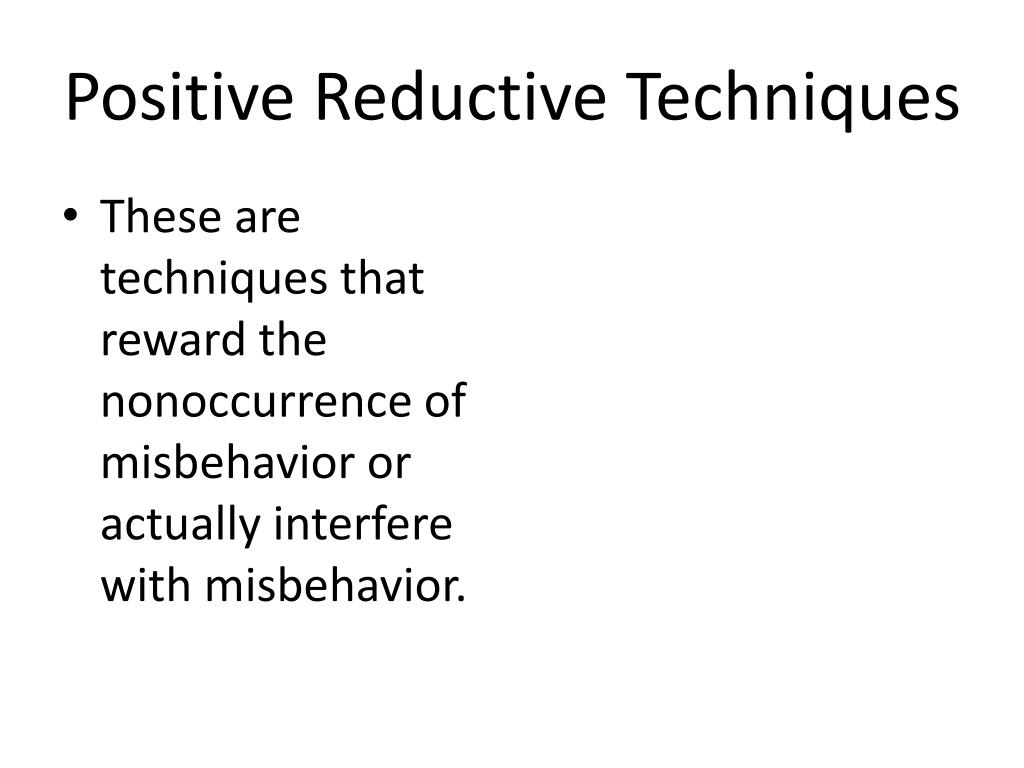 Positive Reductive Techniques

• These are techniques that reward the nonoccurrence of misbehavior or actually interfere with misbehavior.